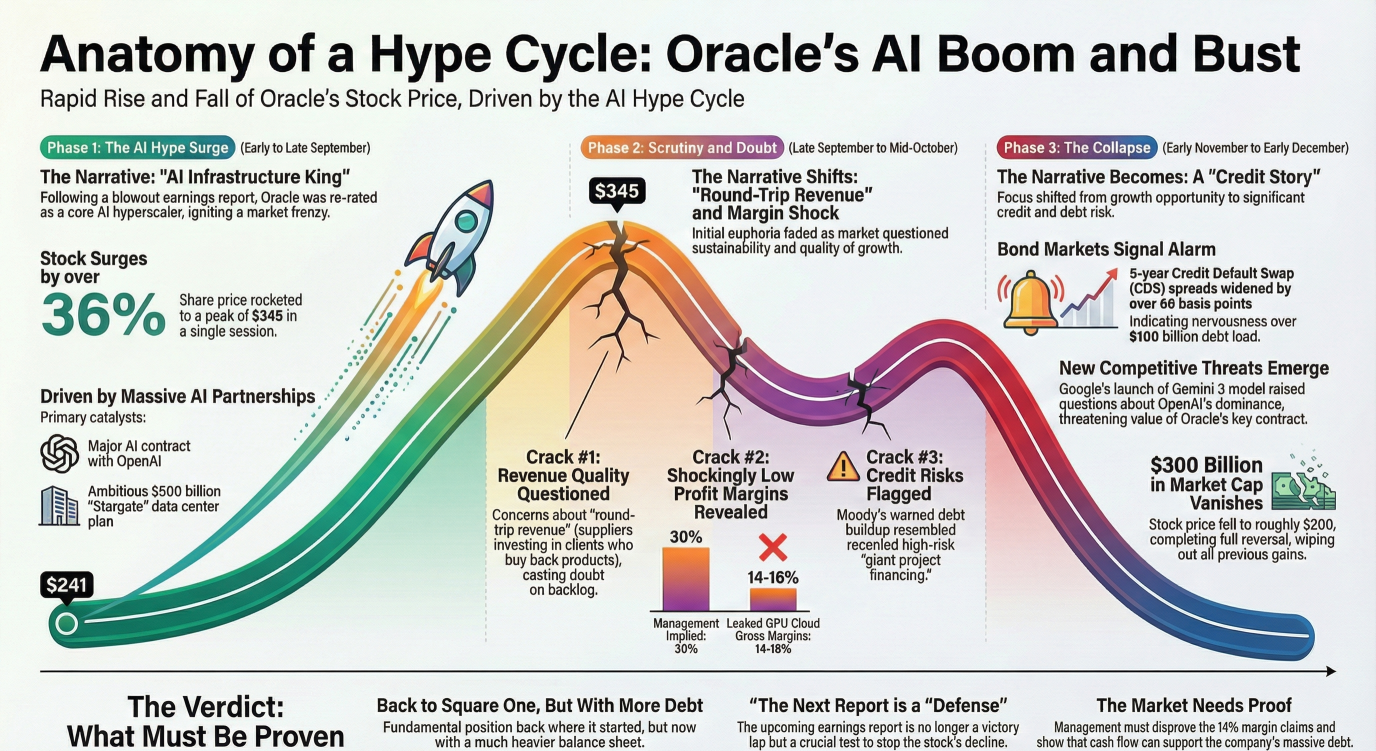 Anatomy of a Hype Cycle: Oracle's AI Boom and Bust

Rapid Rise and Fall of Oracle's Stock Price, Driven by the AI Hype Cycle

Phase 1: The AI Hype Surge (Early to Late September)

The Narrative: "AI Infrastructure King"
Following a blowout earnings report, Oracle was re-rated as a core AI hyperscaler, igniting a market frenzy.

Stock Surges by over
36%
Share price rocketed to a peak of $345 in a single session.

Driven by Massive AI Partnerships
Primary catalysts:
Major AI contract with OpenAI
Ambitious $500 billion "Stargate" data center plan

$241

Phase 2: Scrutiny and Doubt (Late September to Mid-October)

$345

The Narrative Shifts: "Round-Trip Revenue" and Margin Shock
Initial euphoria faded as market questioned sustainability and quality of growth.

Crack #1: Revenue Quality Questioned
Concerns about "round-trip revenue" (suppliers investing in clients who buy back products), casting doubt on backlog.

Crack #2: Shockingly Low Profit Margins Revealed
30%
14-16%
Management Implied: 30%
Leaked GPU Cloud Gross Margins: 14-18%

Crack #3: Credit Risks Flagged
Moody's warned debt buildup resembled recenled high-risk "giant project financing."

Phase 3: The Collapse (Early November to Early December)

The Narrative Becomes: A "Credit Story"
Focus shifted from growth opportunity to significant credit and debt risk.

Bond Markets Signal Alarm
5-year Credit Default Swap (CDS) spreads widened by over 66 basis points
Indicating nervousness over $100 billion debt load.

New Competitive Threats Emerge
Google's launch of Gemini 3 model raised questions about OpenAI's dominance, threatening value of Oracle's key contract.

$300 Billion in Market Cap Vanishes
Stock price fell to roughly $200, completing full reversal, wiping out all previous gains.

The Verdict: What Must Be Proven

Back to Square One, But With More Debt
Fundamental position back where it started, but now with a much heavier balance sheet.

"The Next Report is a "Defense"
The upcoming earnings report is no longer a victory lap but a crucial test to stop the stock's decline.

The Market Needs Proof
Management must disprove the 14% margin claims and show that cash flow can support the company's massive debt.